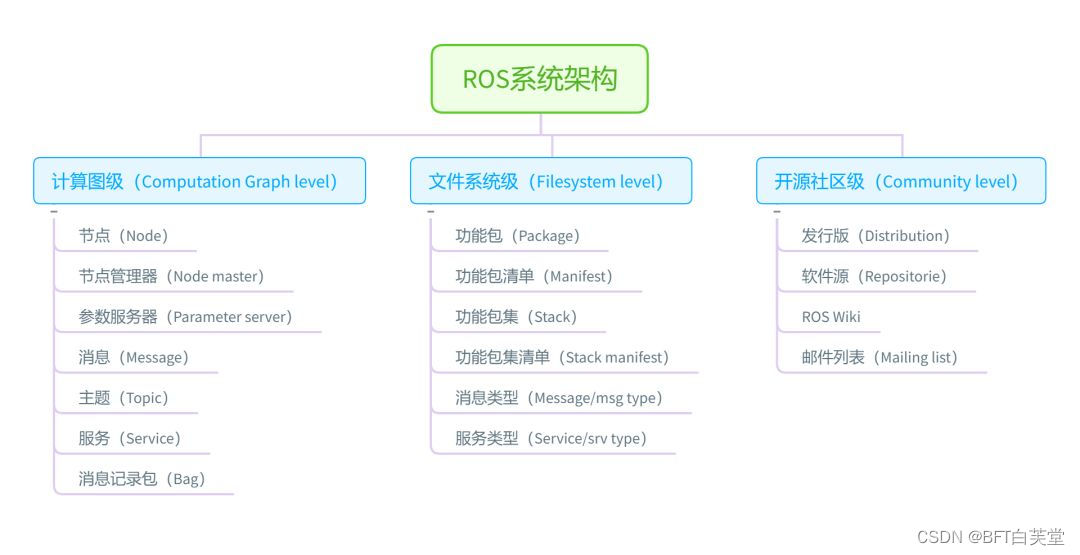 ROS系统架构

计算图级（Computation Graph level）

节点（Node）
节点管理器（Node master）
参数服务器（Parameter server）
消息（Message）
主题（Topic）
服务（Service）
消息记录包（Bag）

文件系统级（Filesystem level）

功能包（Package）
功能包清单（Manifest）
功能包集（Stack）
功能包集清单（Stack manifest）
消息类型（Message/msg type）
服务类型（Service/srv type）

开源社区级（Community level）

发行版（Distribution）
软件源（Repositorie）
ROS Wiki
邮件列表（Mailing list）

CSDN @BFT白芙堂